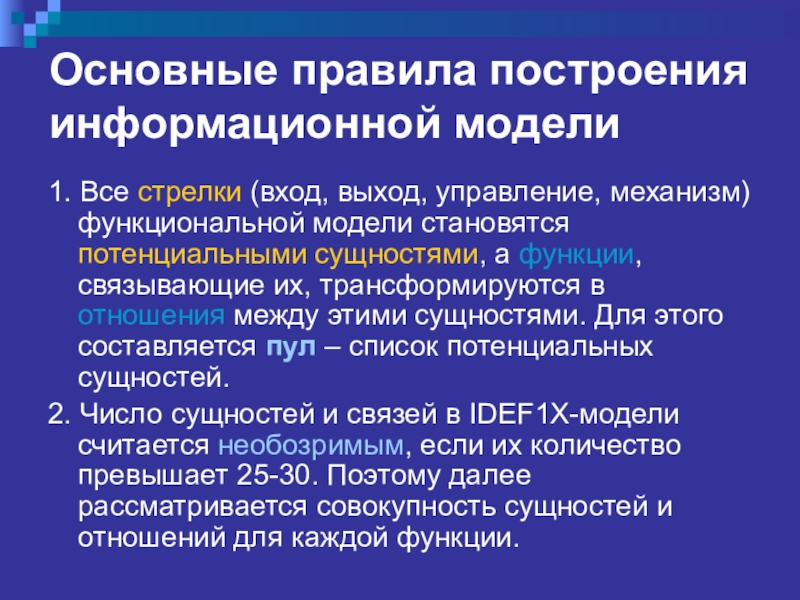 Основные правила построения информационной модели

1. Все стрелки (вход, выход, управление, механизм) функциональной модели становятся потенциальными сущностями, а функции, связывающие их, трансформируются в отношения между этими сущностями. Для этого составляется пул – список потенциальных сущностей.

2. Число сущностей и связей в IDEF1X-модели считается необозримым, если их количество превышает 25-30. Поэтому далее рассматривается совокупность сущностей и отношений для каждой функции.